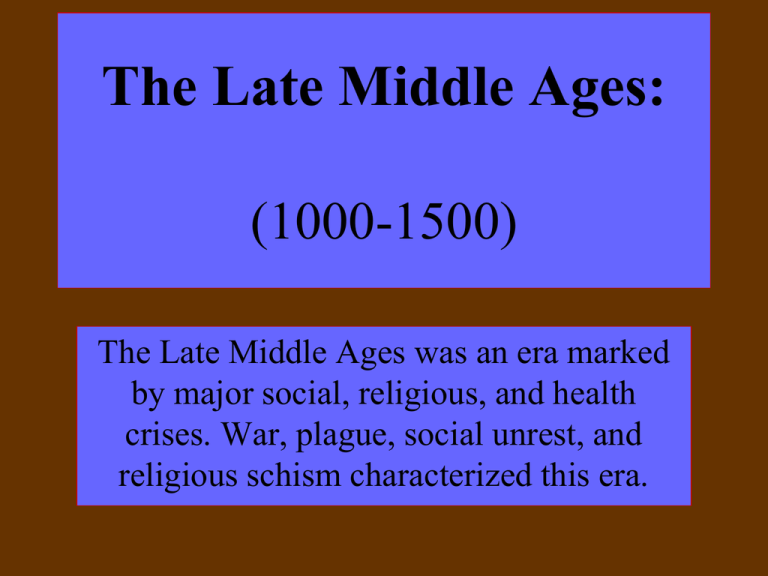 The Late Middle Ages:

(1000-1500)

The Late Middle Ages was an era marked by major social, religious, and health crises. War, plague, social unrest, and religious schism characterized this era.